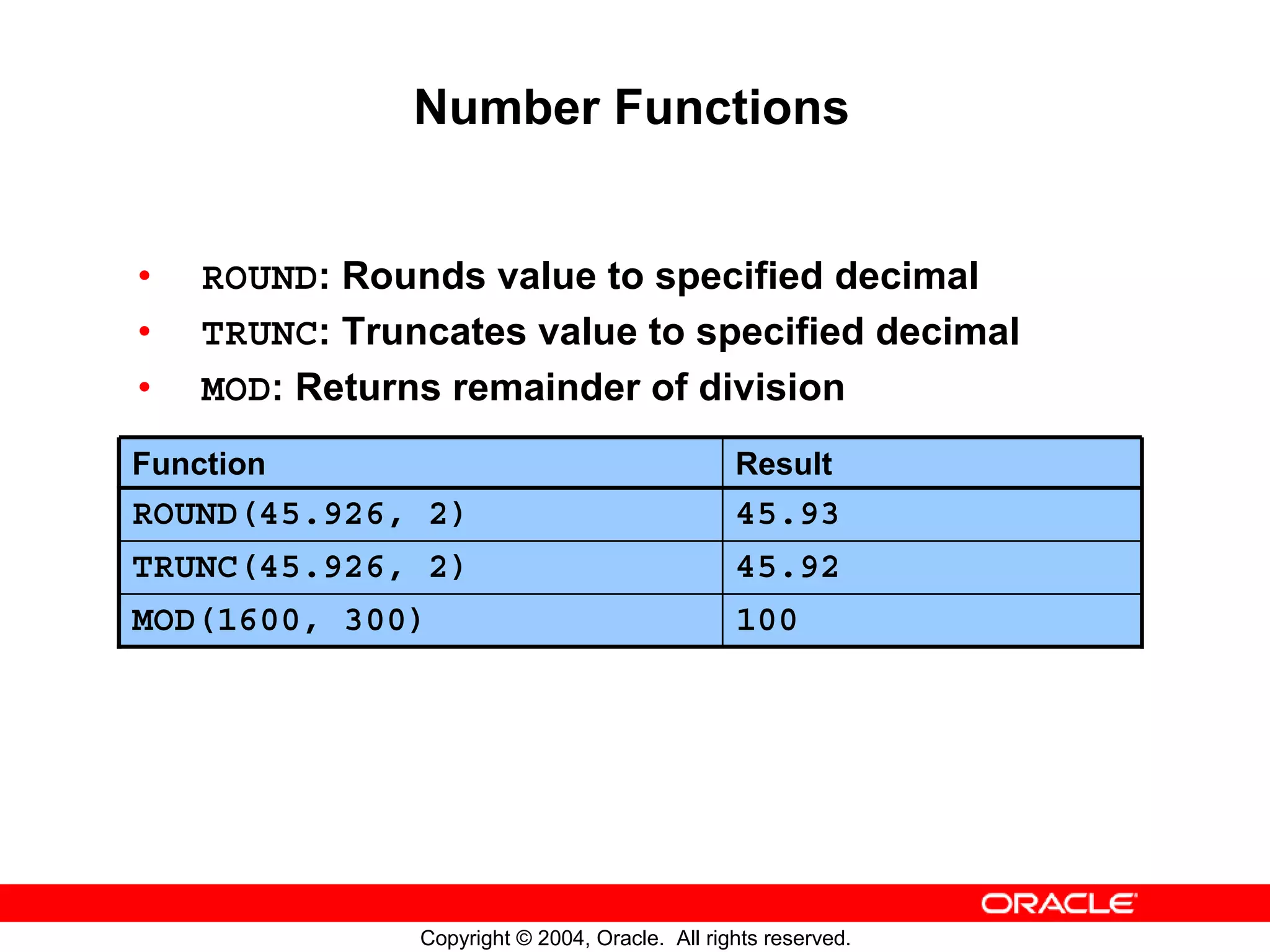 Number Functions

• ROUND: Rounds value to specified decimal
• TRUNC: Truncates value to specified decimal
• MOD: Returns remainder of division

| Function | Result |
|---|---|
| ROUND(45.926, 2) | 45.93 |
| TRUNC(45.926, 2) | 45.92 |
| MOD(1600, 300) | 100 |

ORACLE

Copyright © 2004, Oracle. All rights reserved.